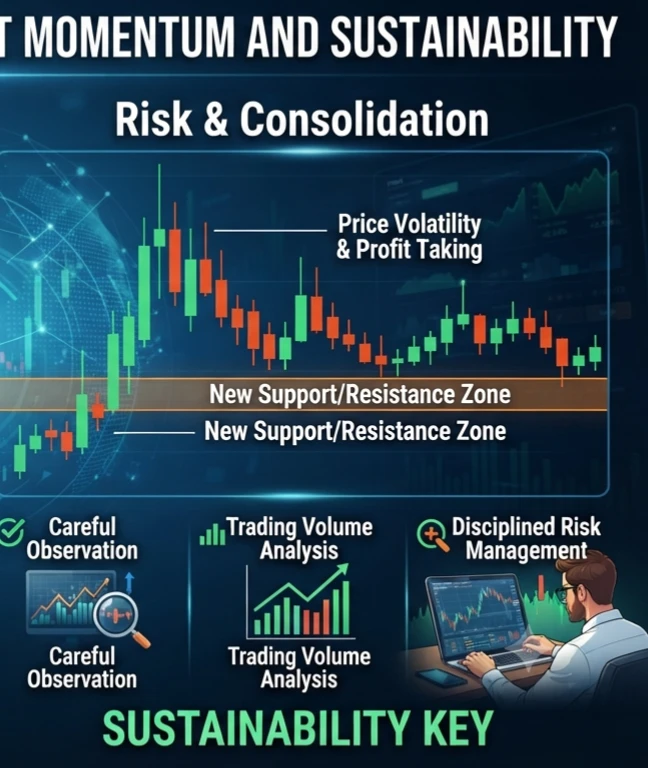 T MOMENTUM AND SUSTAINABILITY

Risk & Consolidation

Price Volatility & Profit Taking

New Support/Resistance Zone

New Support/Resistance Zone

Careful Observation

Trading Volume Analysis

Disciplined Risk Management

Careful Observation

Trading Volume Analysis

SUSTAINABILITY KEY